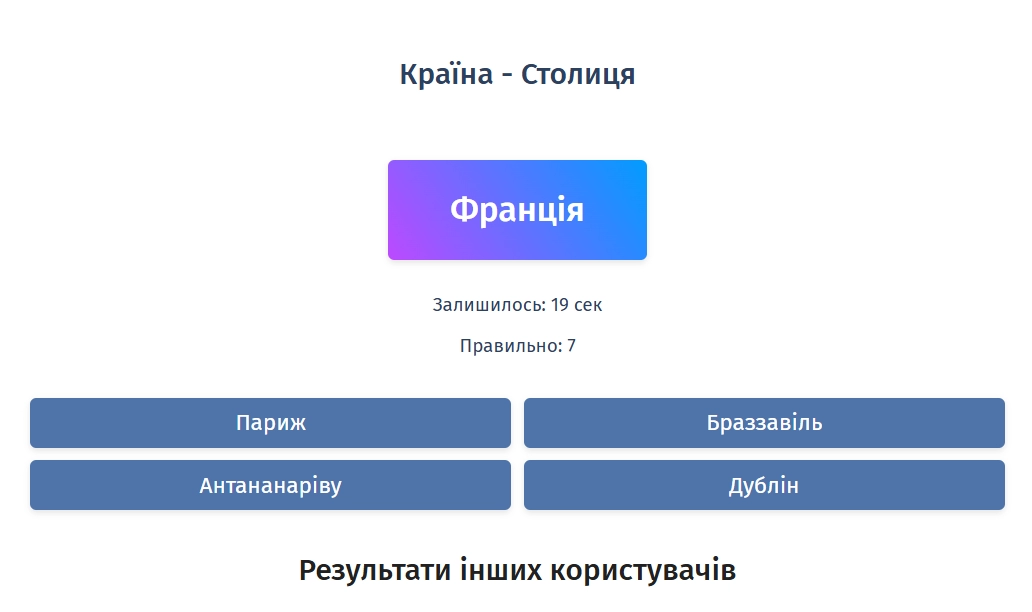 Країна - Столиця

Франція

Залишилось: 19 сек

Правильно: 7

Париж

Браззавіль

Антананаріву

Дублін

Результати інших користувачів